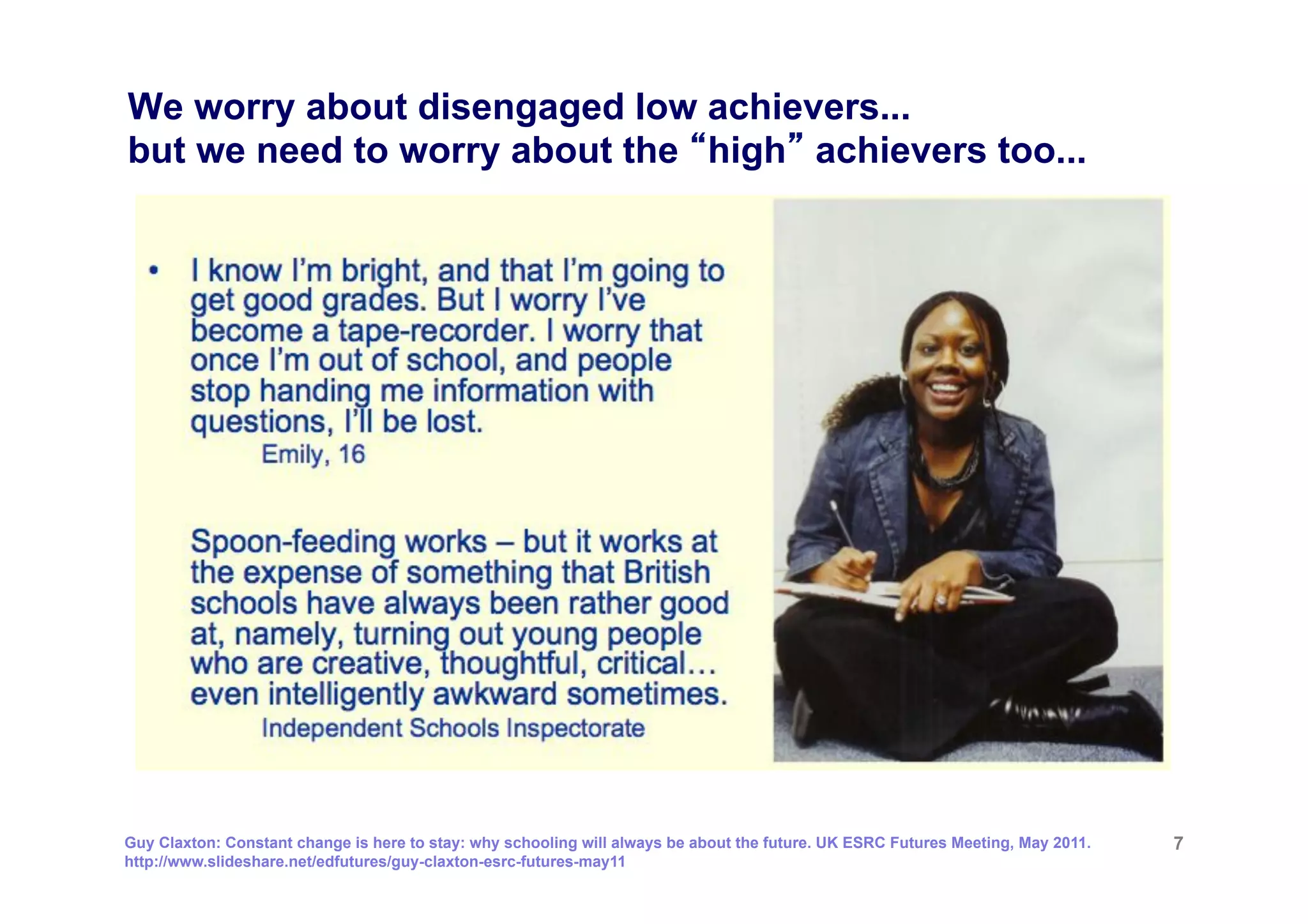 We worry about disengaged low achievers...
but we need to worry about the “high” achievers too...

• I know I’m bright, and that I’m going to get good grades. But I worry I’ve become a tape-recorder. I worry that once I’m out of school, and people stop handing me information with questions, I’ll be lost.
Emily, 16

Spoon-feeding works – but it works at the expense of something that British schools have always been rather good at, namely, turning out young people who are creative, thoughtful, critical… even intelligently awkward sometimes.
Independent Schools Inspectorate

Guy Claxton: Constant change is here to stay: why schooling will always be about the future. UK ESRC Futures Meeting, May 2011.
http://www.slideshare.net/edfutures/guy-claxton-esrc-futures-may11

7